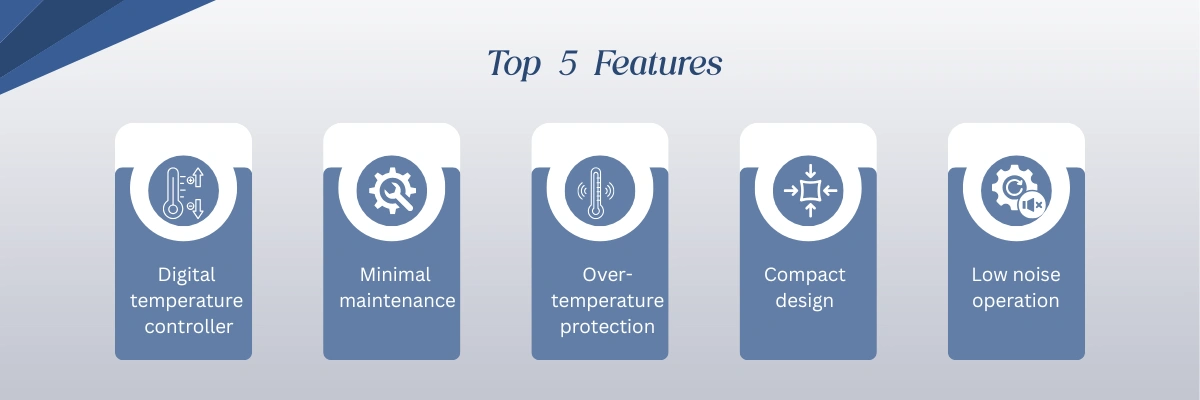 Top 5 Features

Digital temperature controller

Minimal maintenance

Over-temperature protection

Compact design

Low noise operation